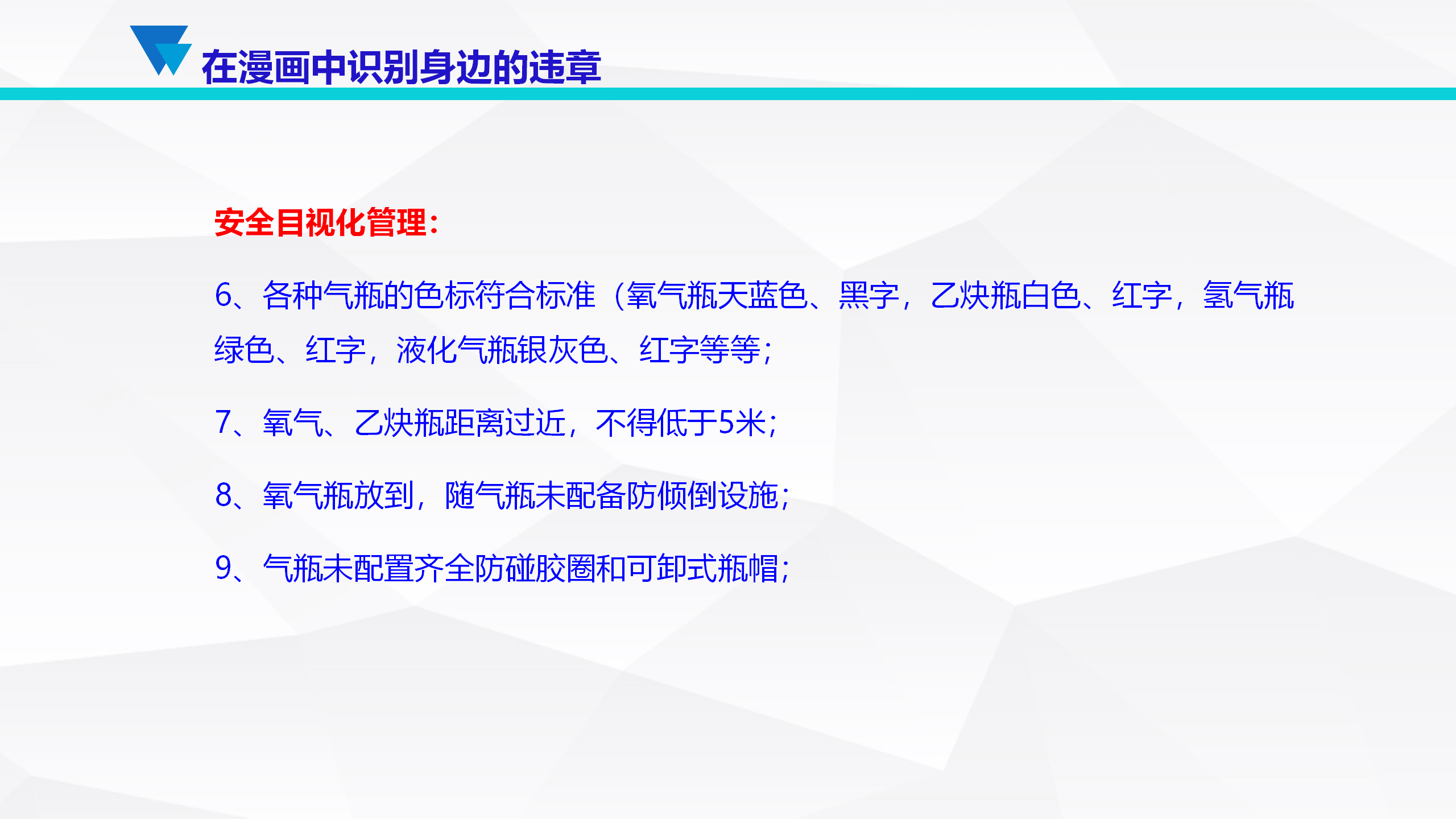 在漫画中识别身边的违章

安全目视化管理：

6、各种气瓶的色标符合标准（氧气瓶天蓝色、黑字，乙炔瓶白色、红字，氢气瓶绿色、红字，液化气瓶银灰色、红字等等；

7、氧气、乙炔瓶距离过近，不得低于5米；

8、氧气瓶放到，随气瓶未配备防倾倒设施；

9、气瓶未配置齐全防碰胶圈和可卸式瓶帽；